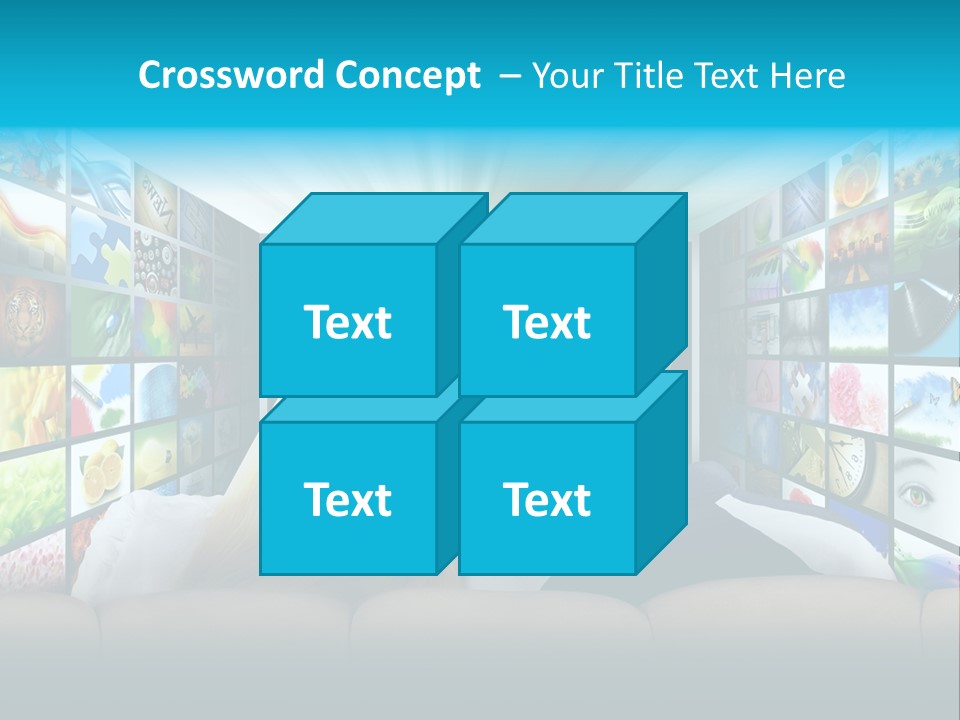 Crossword Concept – Your Title Text Here

Text

Text

Text

Text